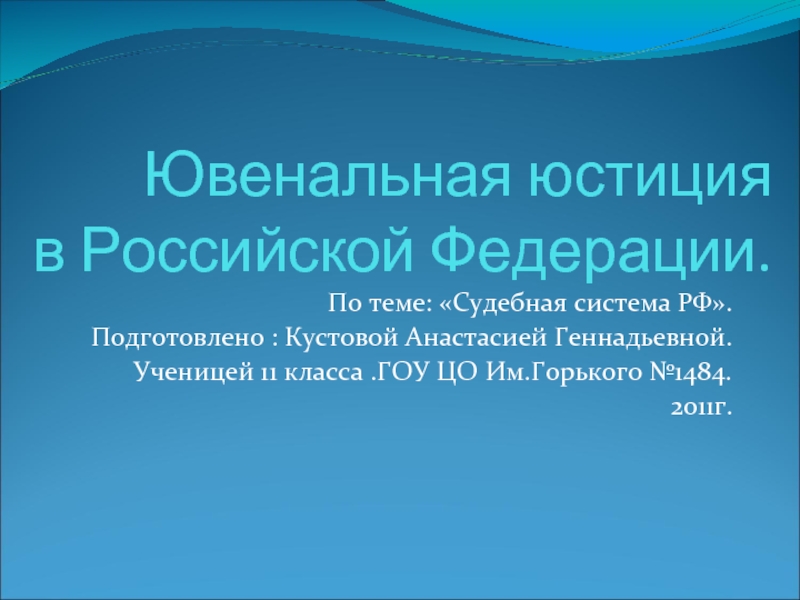 Ювенальная юстиция в Российской Федерации.

По теме: «Судебная система РФ».
Подготовлено : Кустовой Анастасией Геннадьевной.
Ученицей 11 класса .ГОУ ЦО Им.Горького №1484.
2011г.